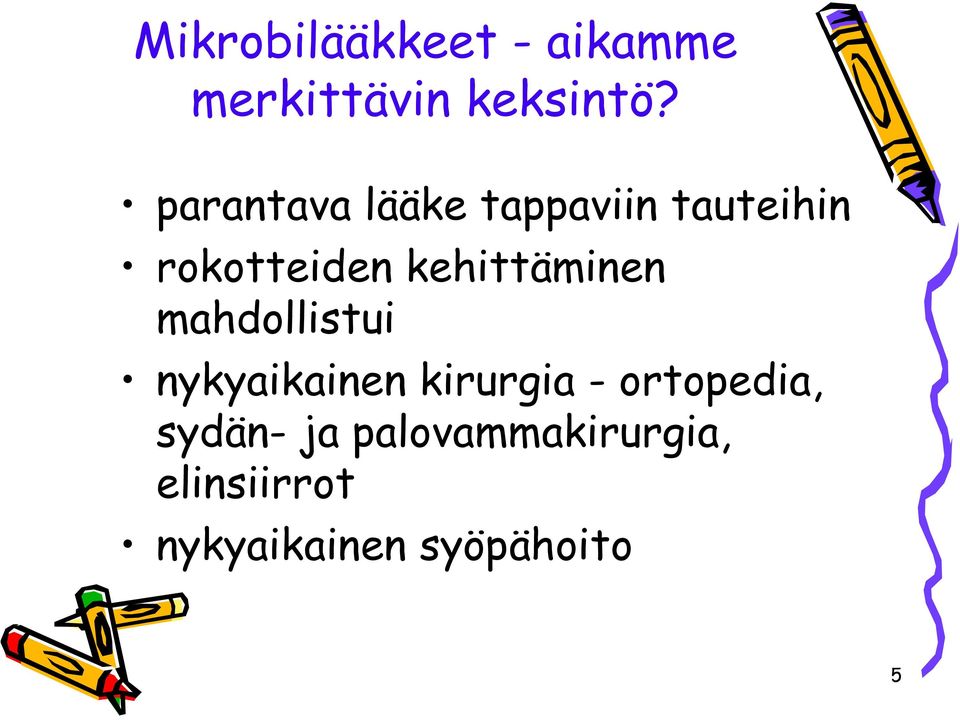 Mikrobilääkkeet - aikamme merkittävin keksintö?

• parantava lääke tappaviin tauteihin
• rokotteiden kehittäminen mahdollistui
• nykyaikainen kirurgia - ortopedia, sydän- ja palovammakirurgia, elinsiirrot
• nykyaikainen syöpähoito

5